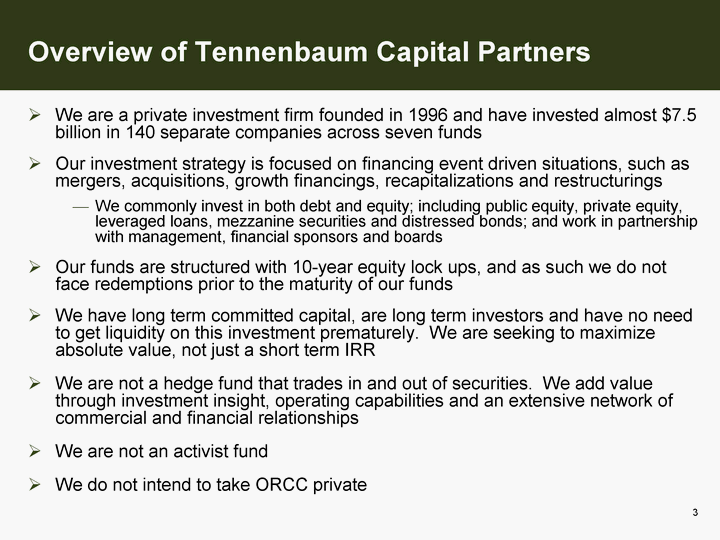 Overview of Tennenbaum Capital Partners

➢ We are a private investment firm founded in 1996 and have invested almost \$7.5 billion in 140 separate companies across seven funds

➢ Our investment strategy is focused on financing event driven situations, such as mergers, acquisitions, growth financings, recapitalizations and restructurings

— We commonly invest in both debt and equity; including public equity, private equity, leveraged loans, mezzanine securities and distressed bonds; and work in partnership with management, financial sponsors and boards

➢ Our funds are structured with 10-year equity lock ups, and as such we do not face redemptions prior to the maturity of our funds

➢ We have long term committed capital, are long term investors and have no need to get liquidity on this investment prematurely. We are seeking to maximize absolute value, not just a short term IRR

➢ We are not a hedge fund that trades in and out of securities. We add value through investment insight, operating capabilities and an extensive network of commercial and financial relationships

➢ We are not an activist fund

➢ We do not intend to take ORCC private

3